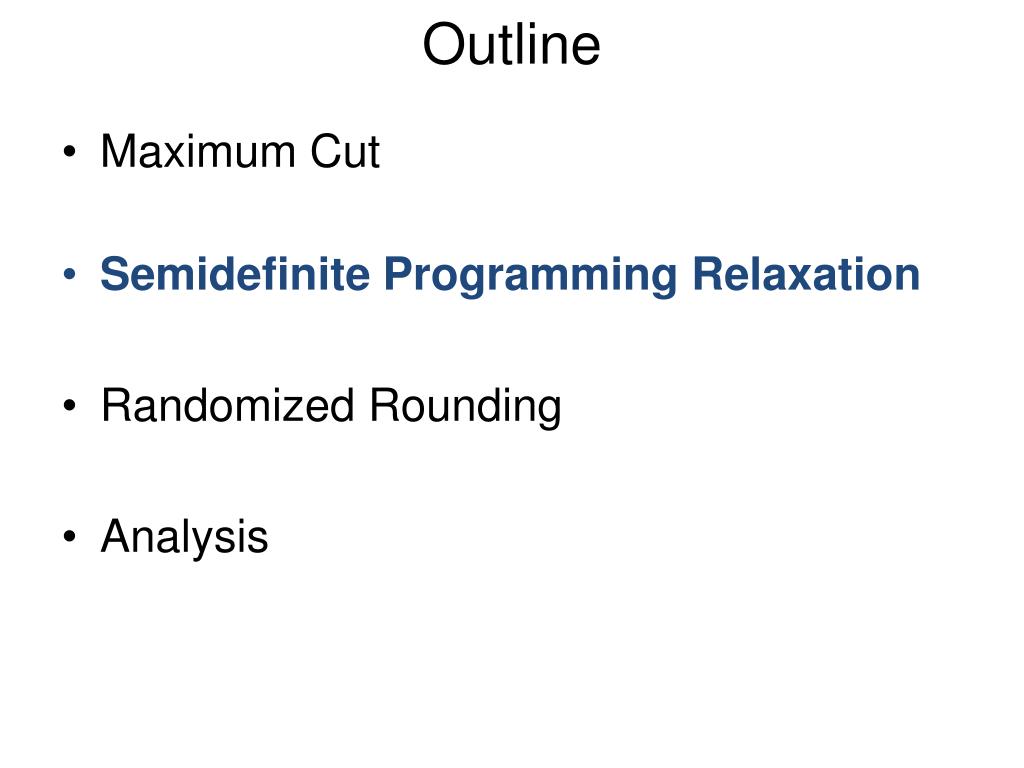 Outline

• Maximum Cut

• Semidefinite Programming Relaxation

• Randomized Rounding

• Analysis